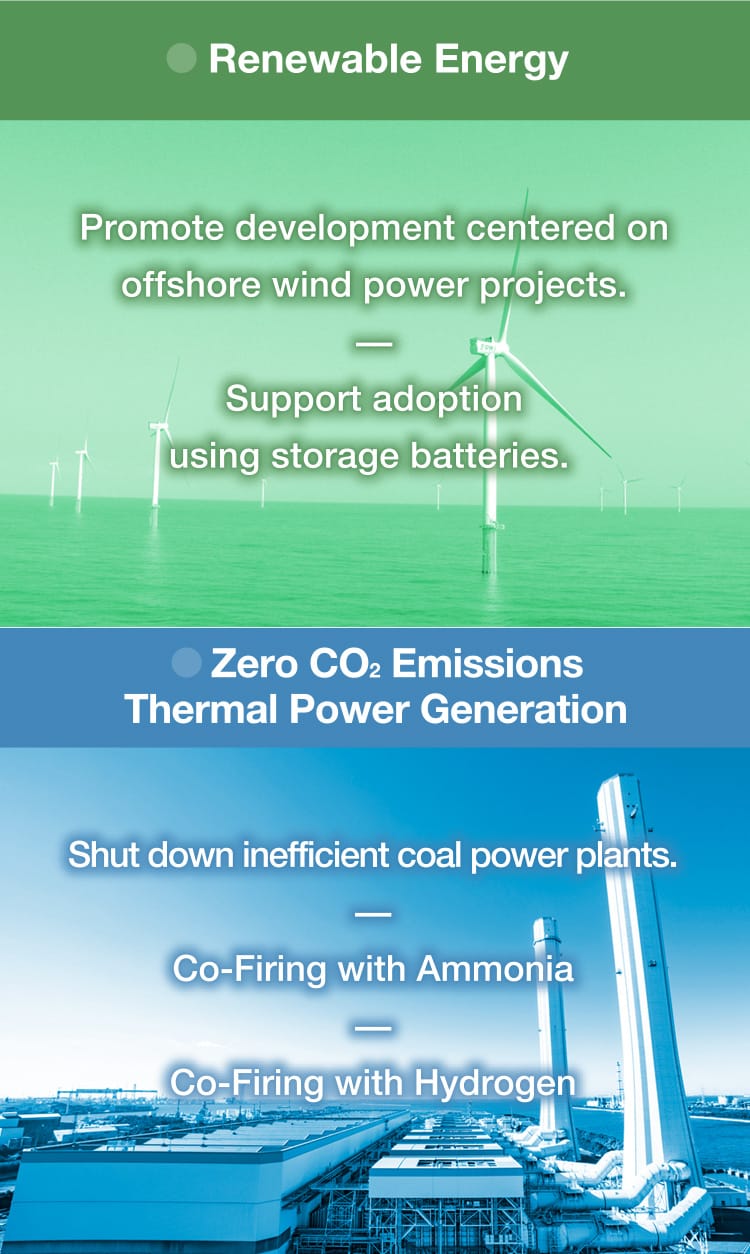 Renewable Energy

Promote development centered on offshore wind power projects.

—

Support adoption using storage batteries.

Zero $CO_2$ Emissions Thermal Power Generation

Shut down inefficient coal power plants.

—

Co-Firing with Ammonia

—

Co-Firing with Hydrogen